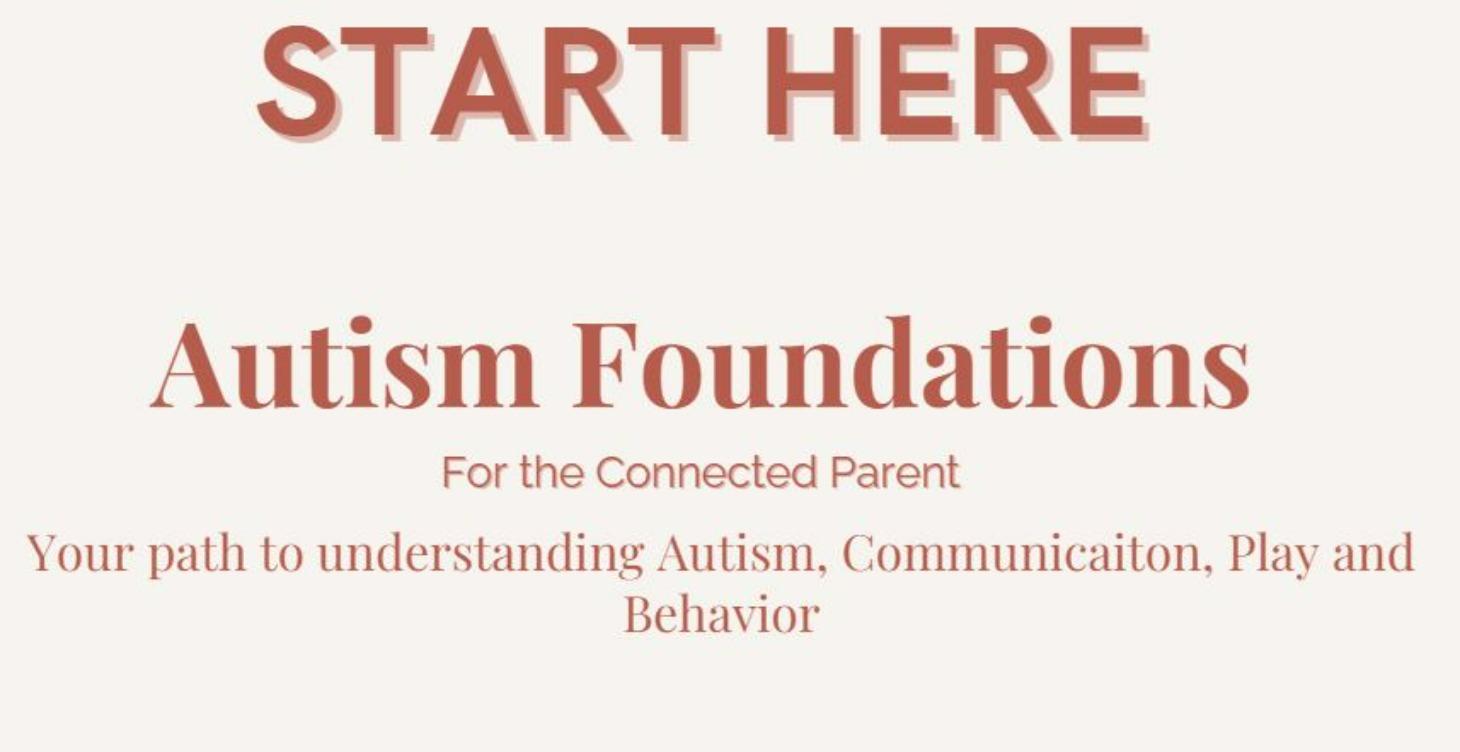 START HERE

Autism Foundations

For the Connected Parent

Your path to understanding Autism, Communicaiton, Play and Behavior